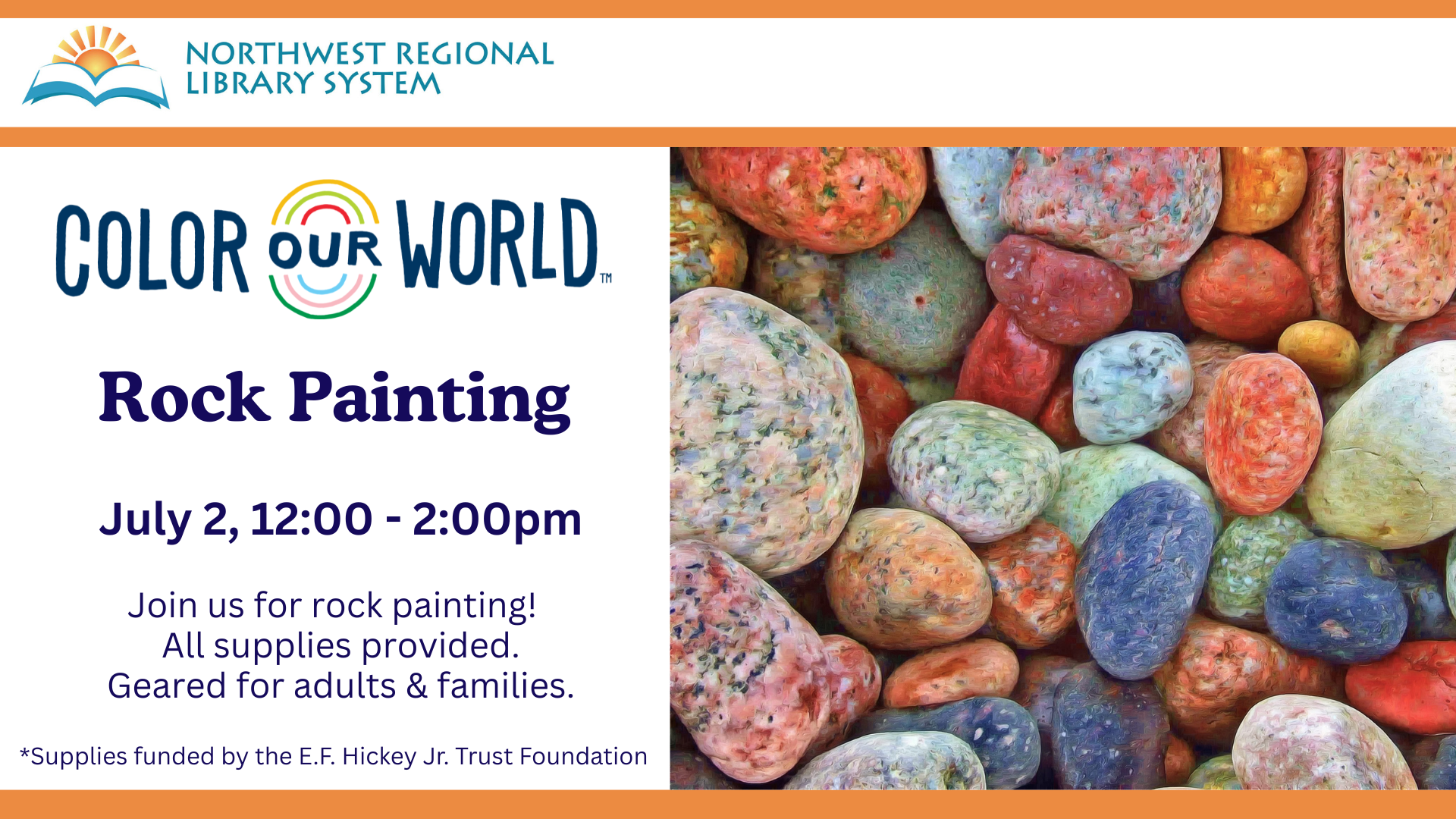 NORTHWEST REGIONAL LIBRARY SYSTEM

COLOR OUR WORLD™

Rock Painting

July 2, 12:00 - 2:00pm

Join us for rock painting!
All supplies provided.
Geared for adults & families.

*Supplies funded by the E.F. Hickey Jr. Trust Foundation